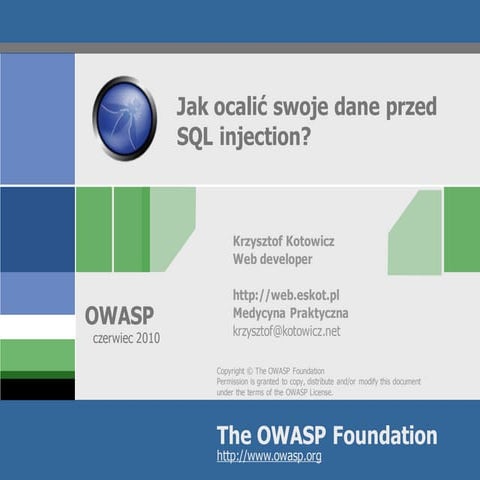 Jak ocalić swoje dane przed SQL injection?

Krzysztof Kotowicz
Web developer

http://web.eskot.pl
Medycyna Praktyczna
krzysztof@kotowicz.net

OWASP
czerwiec 2010

Copyright © The OWASP Foundation
Permission is granted to copy, distribute and/or modify this document under the terms of the OWASP License.

The OWASP Foundation
http://www.owasp.org